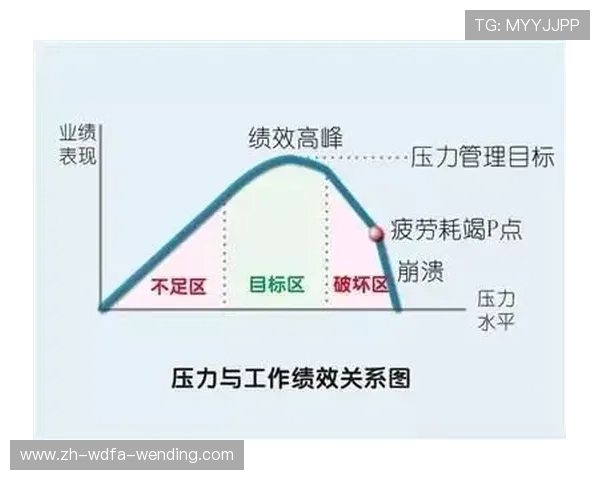 TG: MYYJJPP

业绩表现

绩效高峰

压力管理目标

疲劳耗竭P点

崩溃

不足区

目标区

破坏区

压力水平

压力与工作绩效关系图

www.zh-wdfa-wending.com